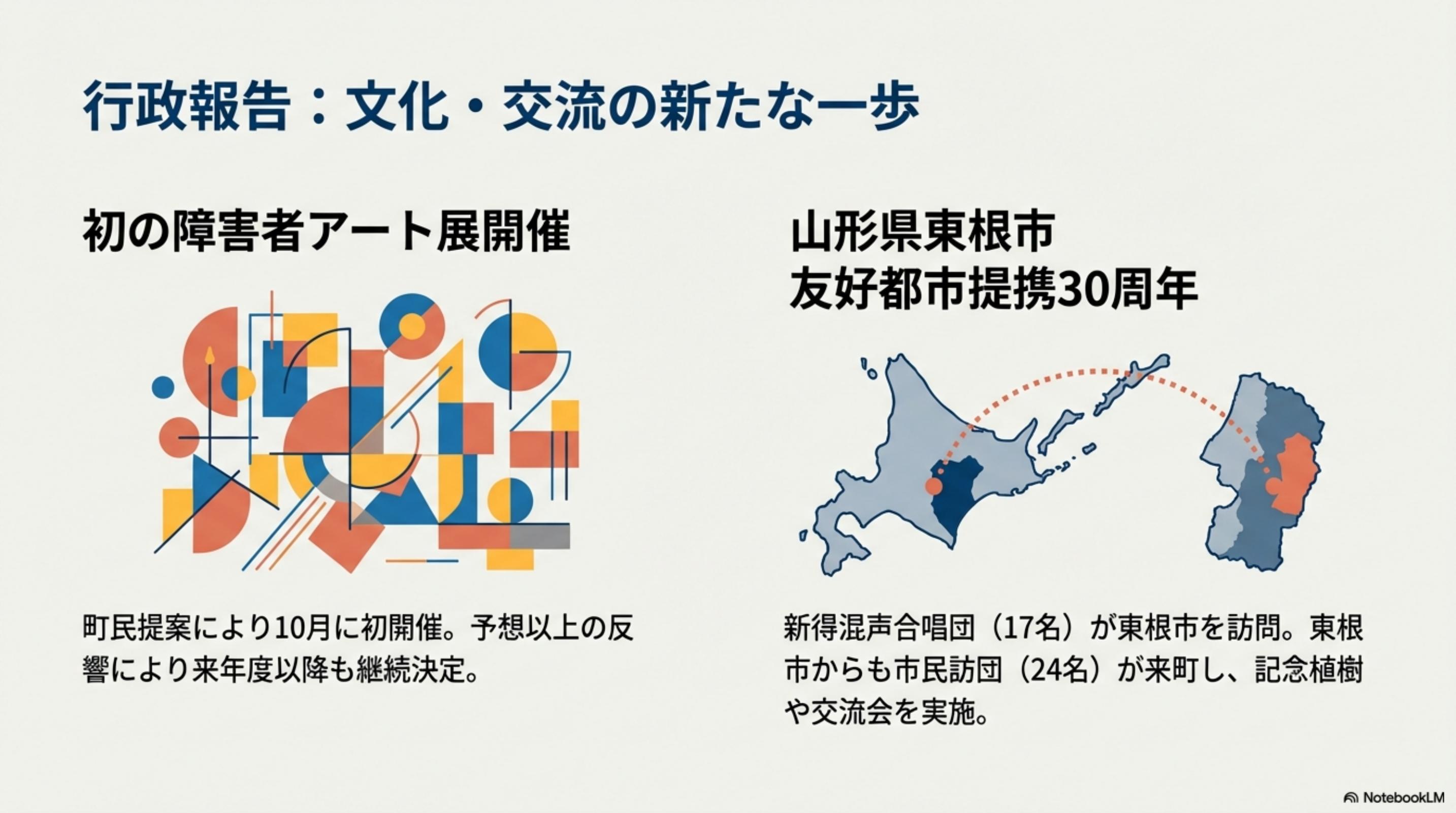 行政報告：文化・交流の新たな一歩

初の障害者アート展開催

町民提案により10月に初開催。予想以上の反響により来年度以降も継続決定。

山形県東根市
友好都市提携30周年

新得混声合唱団（17名）が東根市を訪問。東根市からも市民訪団（24名）が来町し、記念植樹や交流会を実施。

NotebookLM